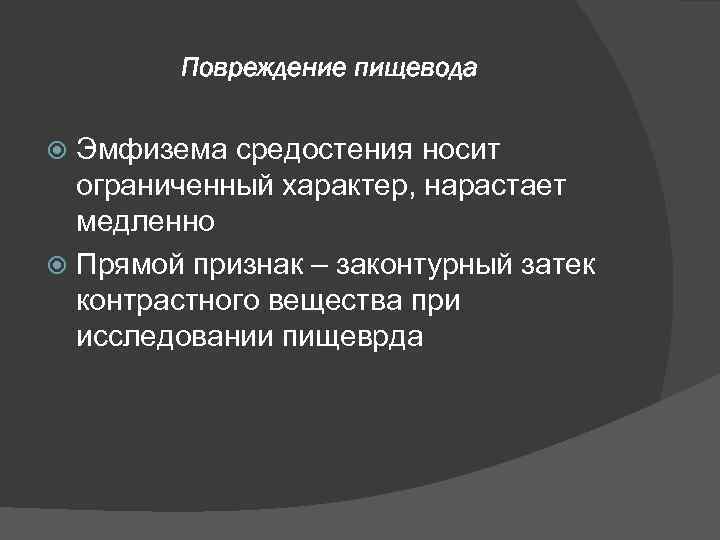 Повреждение пищевода

Эмфизема средостения носит ограниченный характер, нарастает медленно

Прямой признак – законтурный затек контрастного вещества при исследовании пищеврда